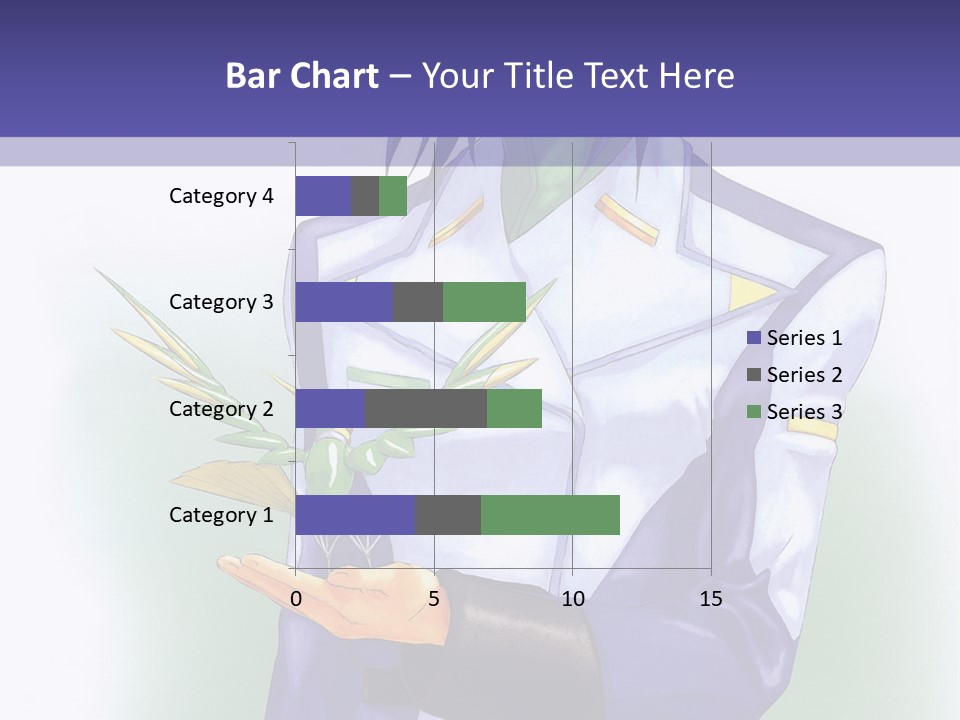 Bar Chart – Your Title Text Here

Category 4
Category 3
Category 2
Category 1

0
5
10
15

Series 1
Series 2
Series 3